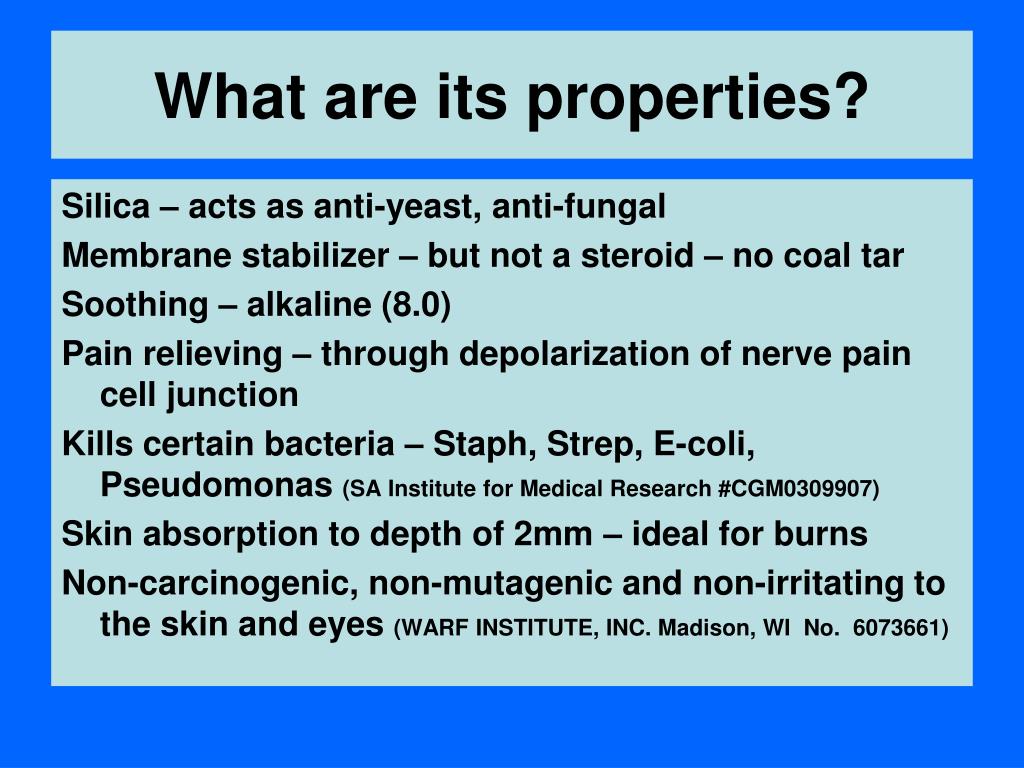 What are its properties?

Silica – acts as anti-yeast, anti-fungal

Membrane stabilizer – but not a steroid – no coal tar

Soothing – alkaline (8.0)

Pain relieving – through depolarization of nerve pain cell junction

Kills certain bacteria – Staph, Strep, E-coli, Pseudomonas (SA Institute for Medical Research #CGM0309907)

Skin absorption to depth of 2mm – ideal for burns

Non-carcinogenic, non-mutagenic and non-irritating to the skin and eyes (WARF INSTITUTE, INC. Madison, WI No. 6073661)